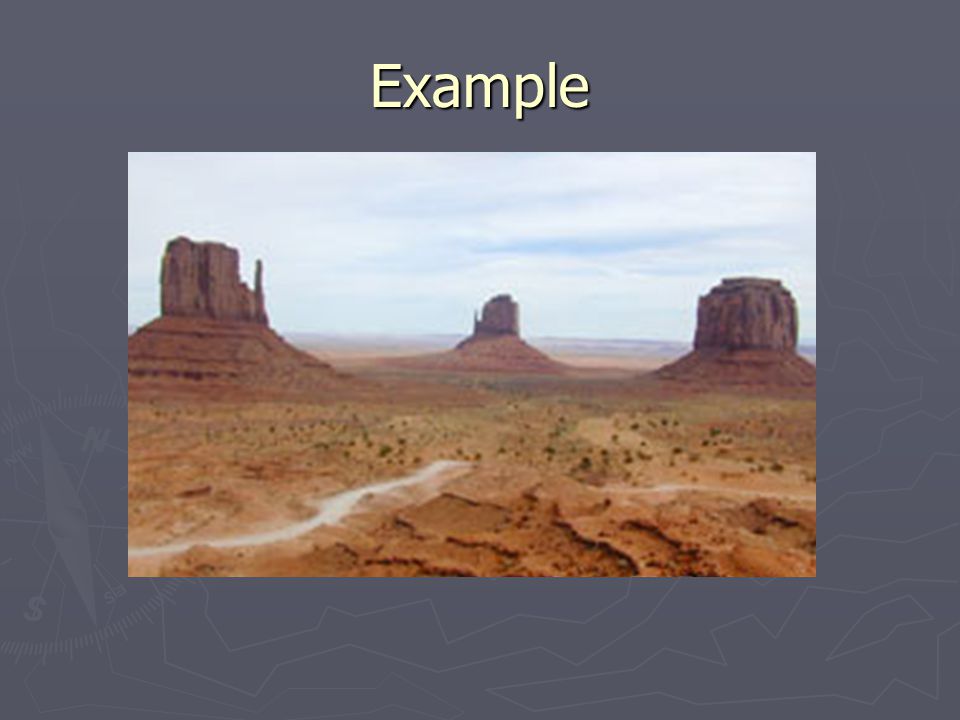 Example